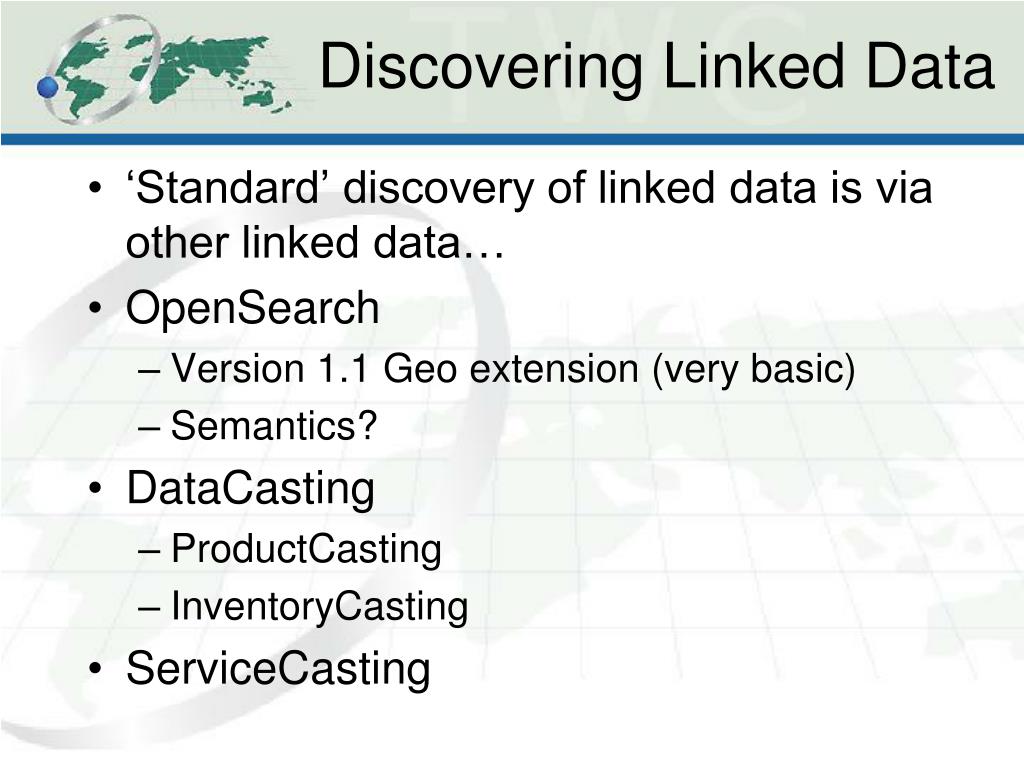 TWC

Discovering Linked Data

• ‘Standard’ discovery of linked data is via other linked data…
• OpenSearch
– Version 1.1 Geo extension (very basic)
– Semantics?
• DataCasting
– ProductCasting
– InventoryCasting
• ServiceCasting